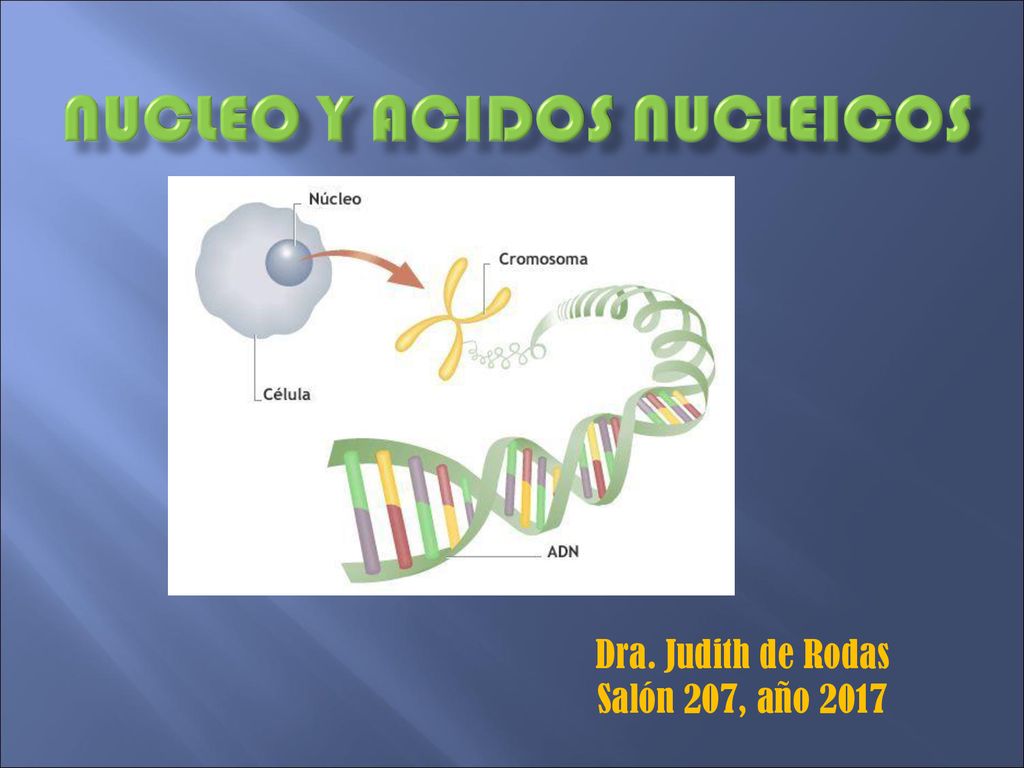 NUCLEO Y ACIDOS NUCLEICOS

Núcleo

Cromosoma

Célula

ADN

Dra. Judith de Rodas
Salón 207, año 2017